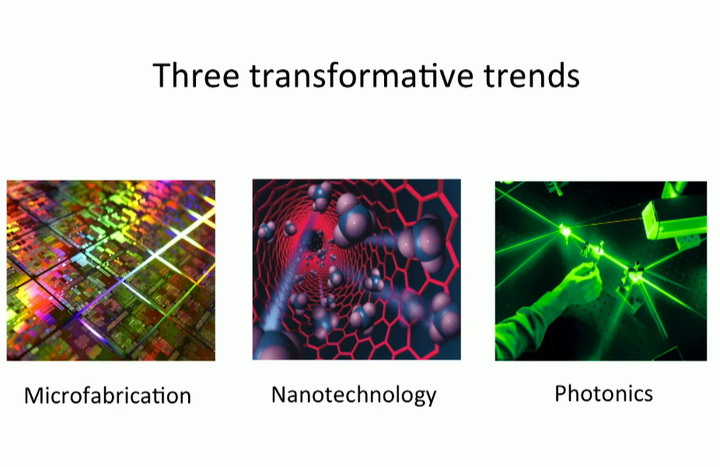 Three transformative trends

Microfabrication

Nanotechnology

Photonics